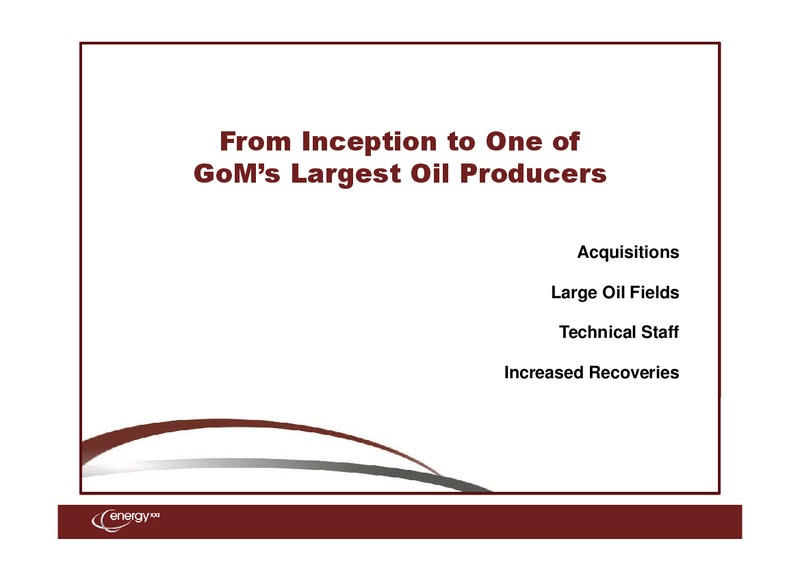 From Inception to One of GoM's Largest Oil Producers

Acquisitions

Large Oil Fields

Technical Staff

Increased Recoveries

energy XXI